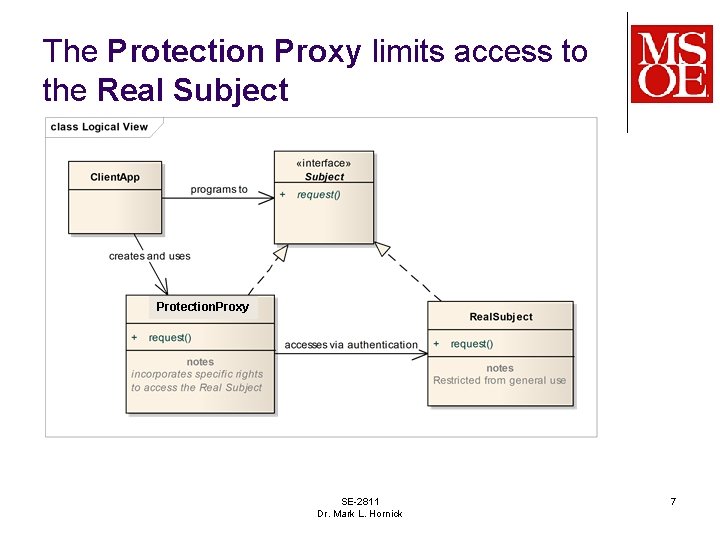 The Protection Proxy limits access to the Real Subject

MSOE

class Logical View

ClientApp

programs to

«interface»
Subject

+ request()

creates and uses

ProtectionProxy

+ request()

notes
incorporates specific rights to access the Real Subject

accesses via authentication

RealSubject

+ request()

notes
Restricted from general use

SE-2811
Dr. Mark L. Hornick

7